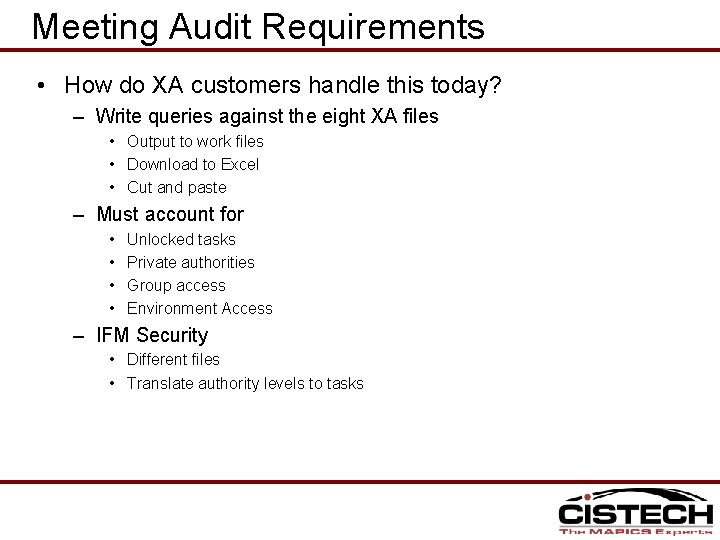 Meeting Audit Requirements

• How do XA customers handle this today?

– Write queries against the eight XA files

• Output to work files
• Download to Excel
• Cut and paste

– Must account for

• Unlocked tasks
• Private authorities
• Group access
• Environment Access

– IFM Security

• Different files
• Translate authority levels to tasks

CISTECH
The MAPICS Experts